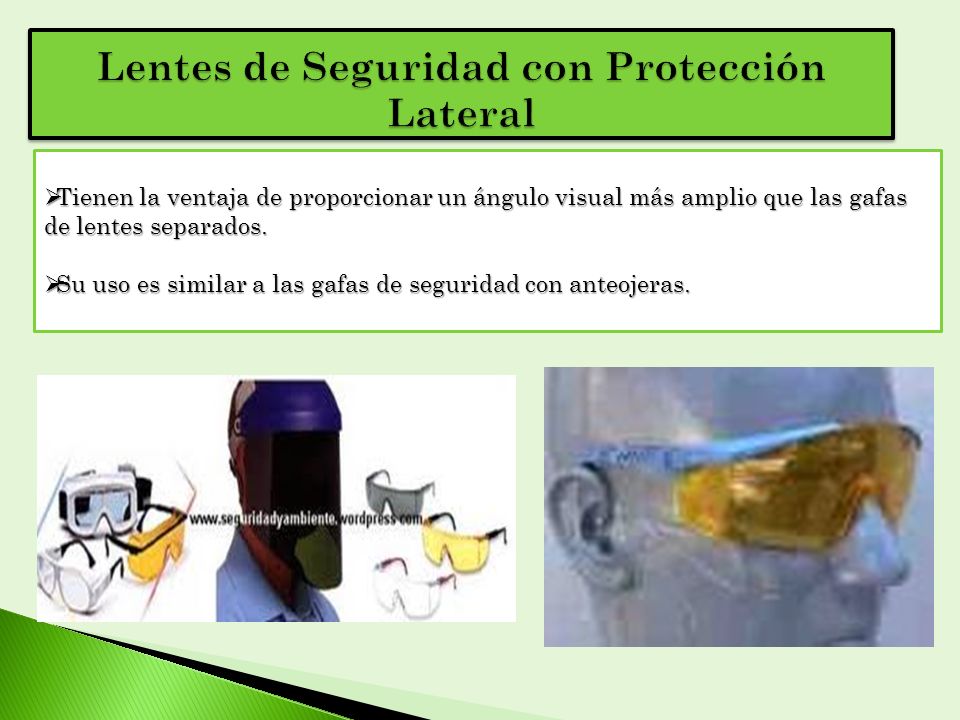 Lentes de Seguridad con Protección Lateral

➢Tienen la ventaja de proporcionar un ángulo visual más amplio que las gafas de lentes separados.

➢Su uso es similar a las gafas de seguridad con anteojeras.

www.seguridadyambiente.wordpress.com